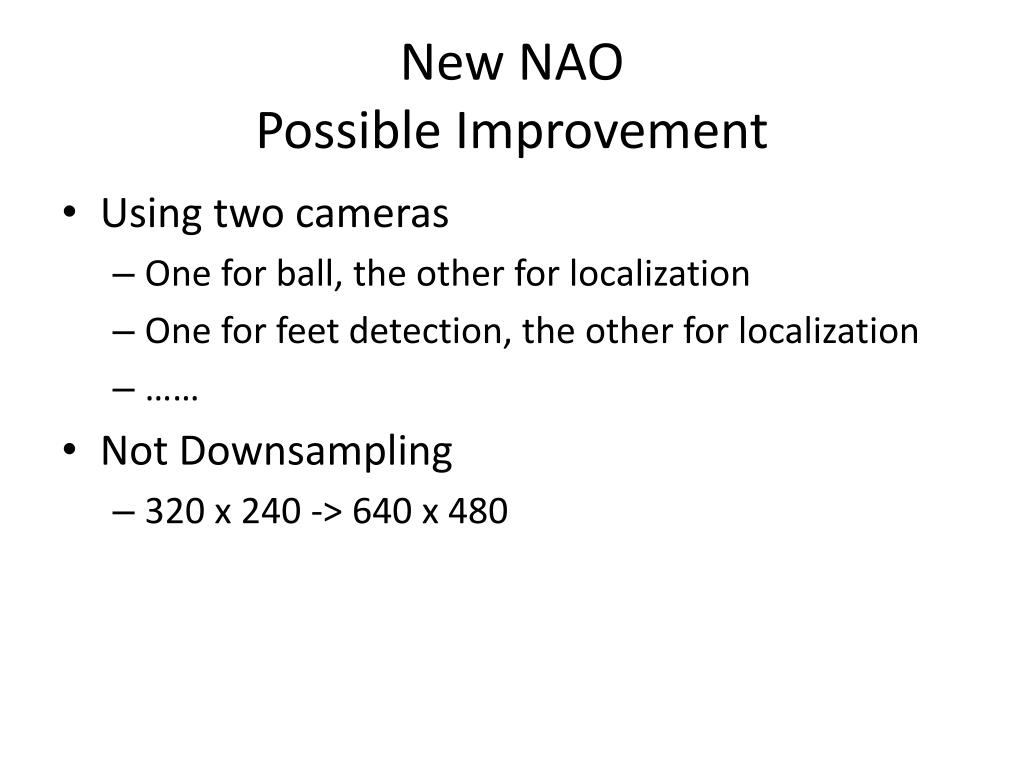 New NAO
Possible Improvement

• Using two cameras
– One for ball, the other for localization
– One for feet detection, the other for localization
– ……
• Not Downsampling
– 320 x 240 -> 640 x 480